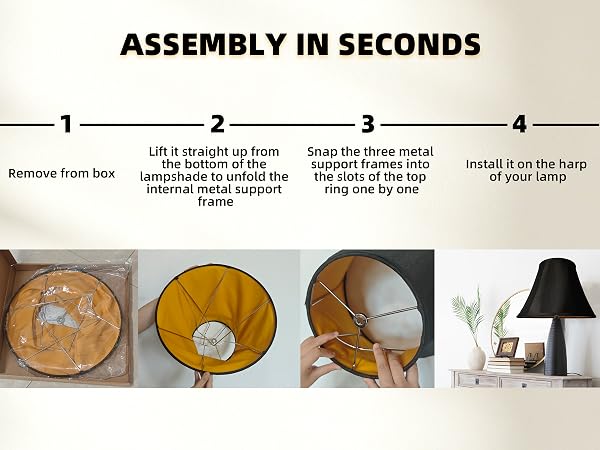 ASSEMBLY IN SECONDS

1

Remove from box

2

Lift it straight up from the bottom of the lampshade to unfold the internal metal support frame

3

Snap the three metal support frames into the slots of the top ring one by one

4

Install it on the harp of your lamp